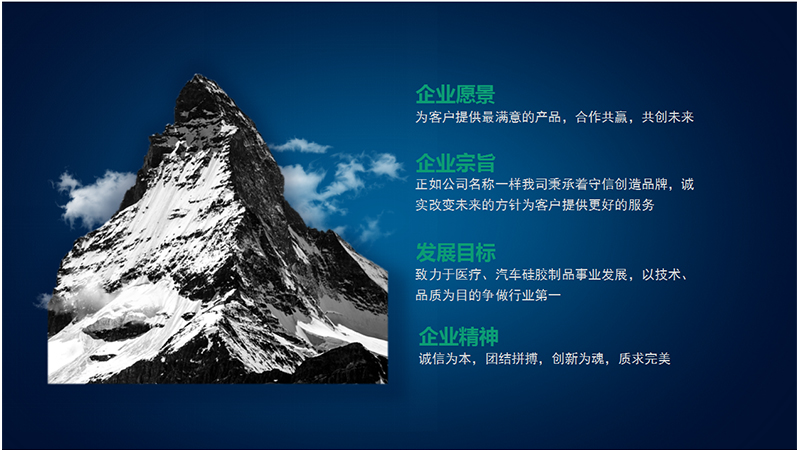 企业愿景

为客户提供最满意的产品，合作共赢，共创未来

企业宗旨

正如公司名称一样我司秉承着守信创造品牌，诚实改变未来的方针为客户提供更好的服务

发展目标

致力于医疗、汽车硅胶制品事业发展，以技术、品质为目的争做行业第一

企业精神

诚信为本，团结拼搏，创新为魂，质求完美